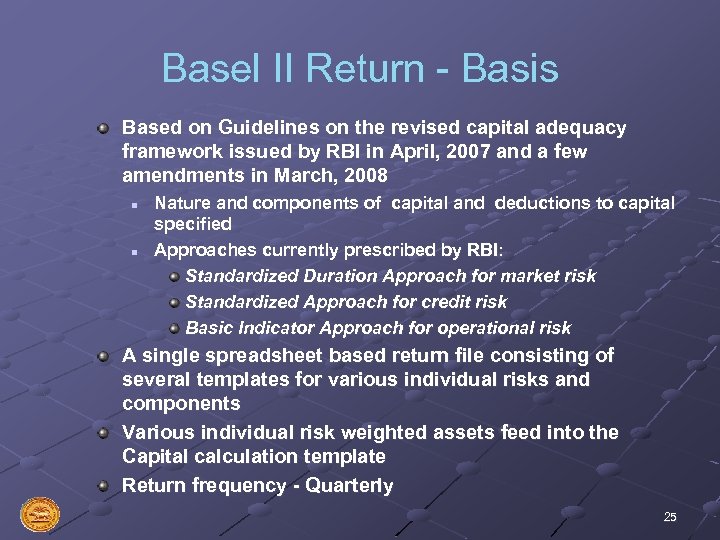 Basel II Return - Basis

Based on Guidelines on the revised capital adequacy framework issued by RBI in April, 2007 and a few amendments in March, 2008

Nature and components of capital and deductions to capital specified

Approaches currently prescribed by RBI:

Standardized Duration Approach for market risk

Standardized Approach for credit risk

Basic Indicator Approach for operational risk

A single spreadsheet based return file consisting of several templates for various individual risks and components

Various individual risk weighted assets feed into the Capital calculation template

Return frequency - Quarterly

25